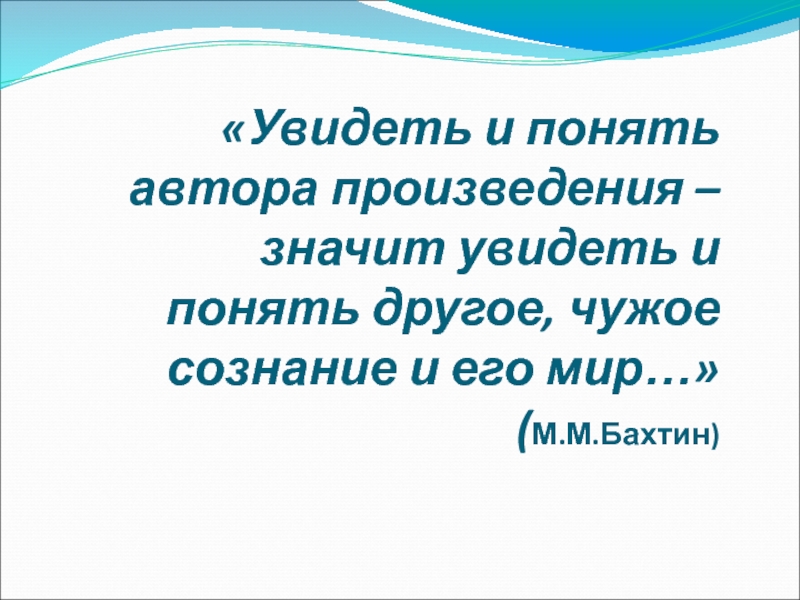 «Увидеть и понять автора произведения – значит увидеть и понять другое, чужое сознание и его мир…»
(М.М.Бахтин)